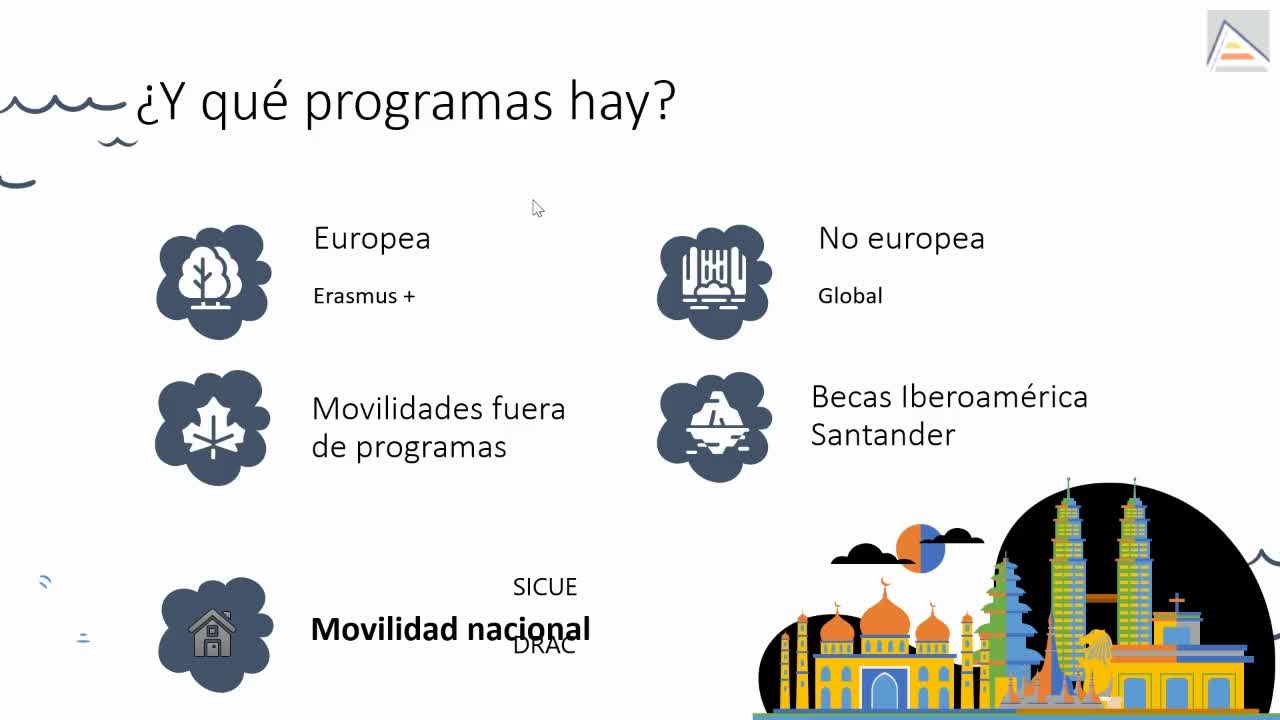 ¿Y qué programas hay?

Europea

Erasmus +

No europea

Global

Movilidades fuera de programas

Becas Iberoamérica Santander

SICUE

Movilidad nacional

DRAC